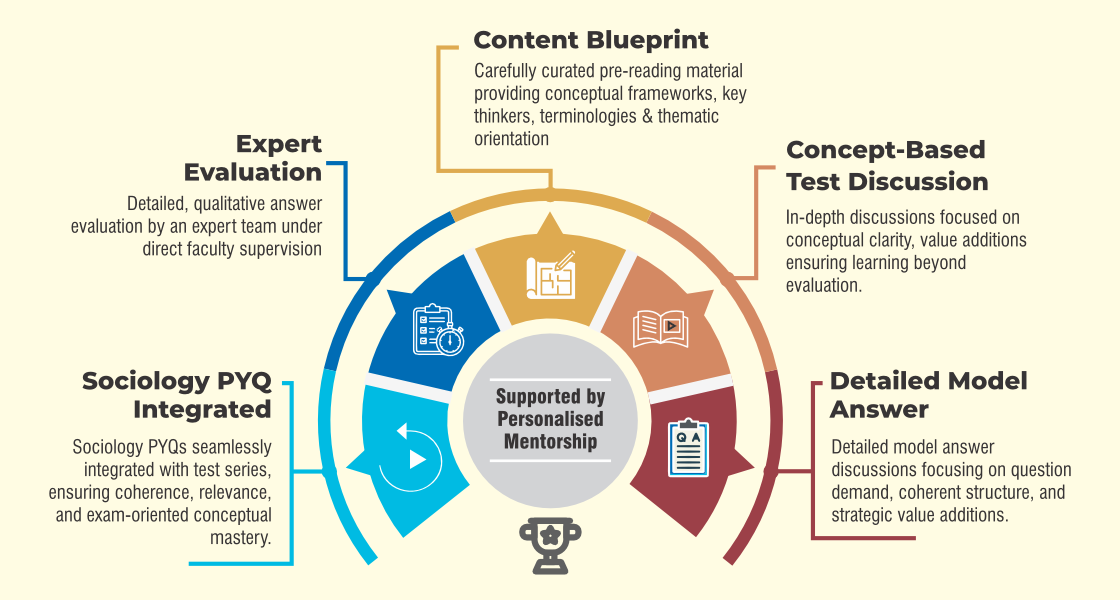 Content Blueprint

Carefully curated pre-reading material providing conceptual frameworks, key thinkers, terminologies & thematic orientation

Expert Evaluation

Detailed, qualitative answer evaluation by an expert team under direct faculty supervision

Concept-Based Test Discussion

In-depth discussions focused on conceptual clarity, value additions ensuring learning beyond evaluation.

Sociology PYQ Integrated

Sociology PYQs seamlessly integrated with test series, ensuring coherence, relevance, and exam-oriented conceptual mastery.

Supported by Personalised Mentorship

Q A

Detailed Model Answer

Detailed model answer discussions focusing on question demand, coherent structure, and strategic value additions.